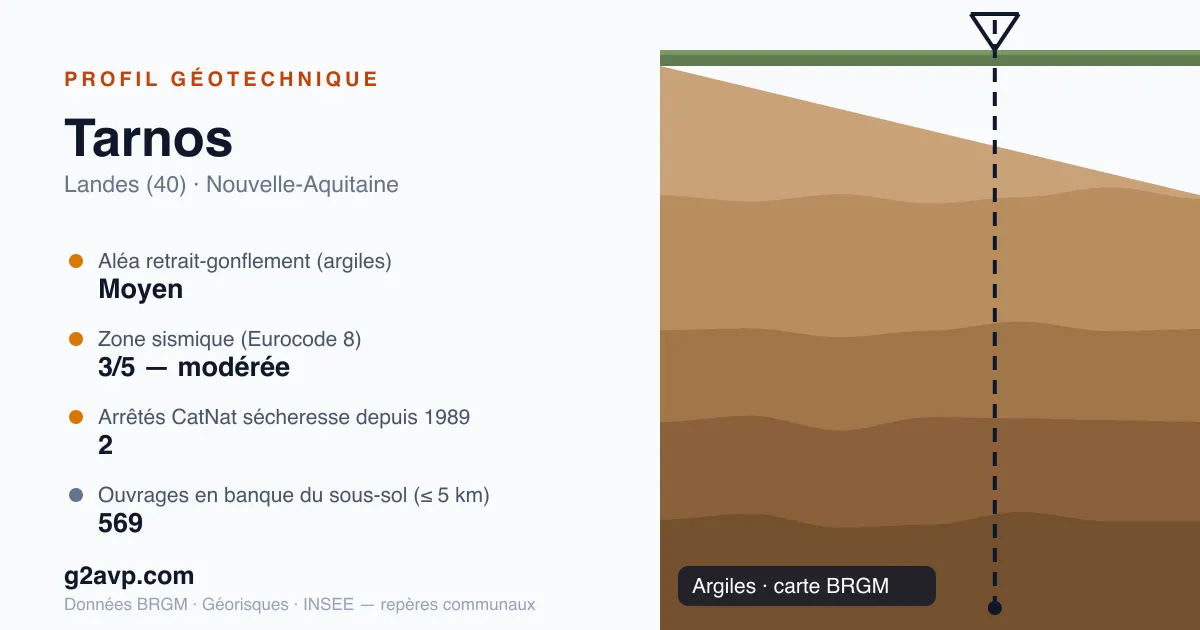 PROFIL GÉOTECHNIQUE

Tarnos

Landes (40) · Nouvelle-Aquitaine

Aléa retrait-gonflement (argiles)
Moyen

Zone sismique (Eurocode 8)
3/5 — modérée

Arrêtés CatNat sécheresse depuis 1989
2

Ouvrages en banque du sous-sol (≤ 5 km)
569

g2avp.com

Données BRGM · Géorisques · INSEE — repères communaux

Argiles · carte BRGM